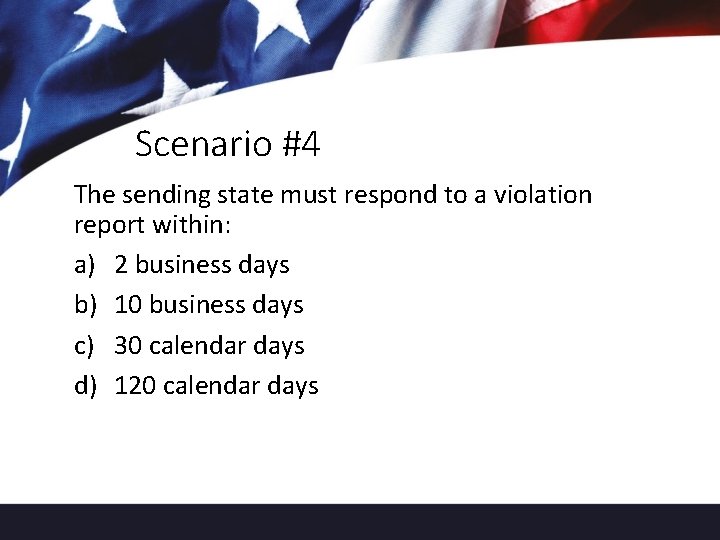 Scenario #4

The sending state must respond to a violation report within:

a) 2 business days

b) 10 business days

c) 30 calendar days

d) 120 calendar days